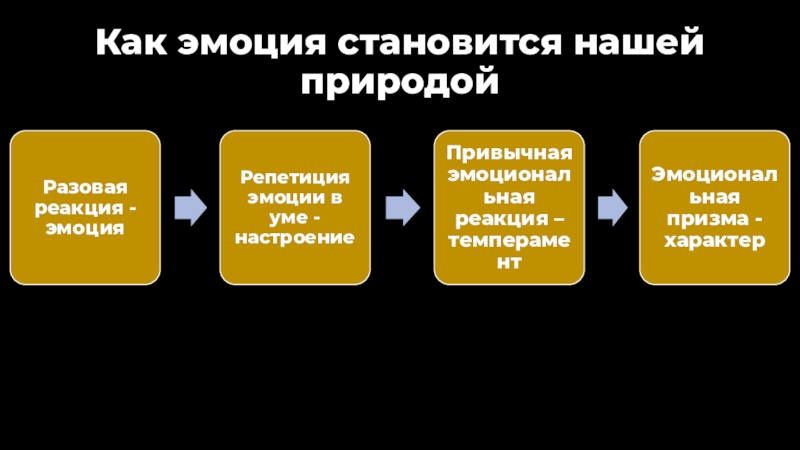 Как эмоция становится нашей природой

Разовая реакция - эмоция

Репетиция эмоции в уме - настроение

Привычная эмоциональная реакция – темперамент

Эмоциональная призма - характер